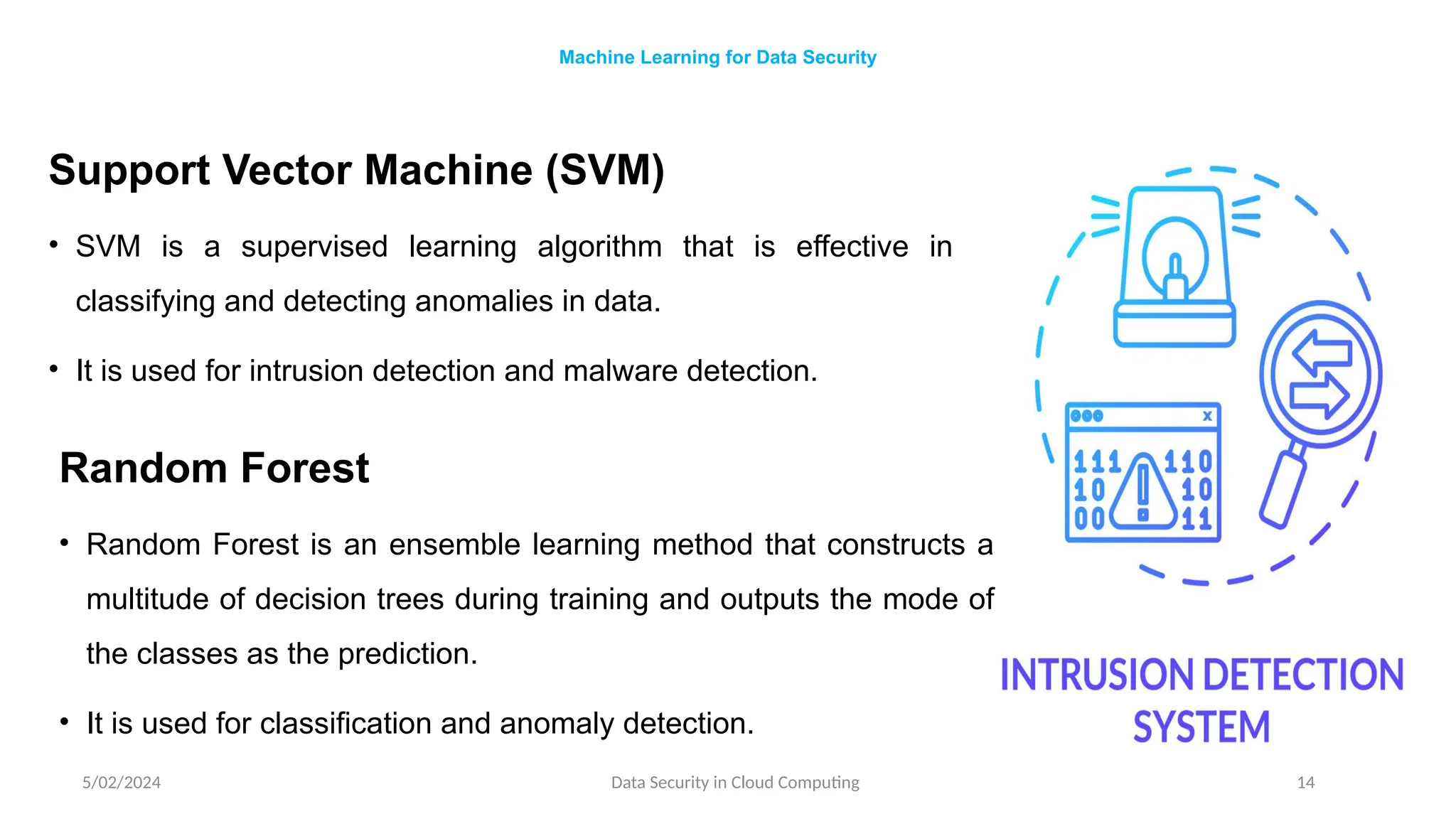 Machine Learning for Data Security

Support Vector Machine (SVM)

• SVM is a supervised learning algorithm that is effective in classifying and detecting anomalies in data.

• It is used for intrusion detection and malware detection.

Random Forest

• Random Forest is an ensemble learning method that constructs a multitude of decision trees during training and outputs the mode of the classes as the prediction.

• It is used for classification and anomaly detection.

x

111 110
10 10
00 11

INTRUSION DETECTION SYSTEM

5/02/2024

Data Security in Cloud Computing

14